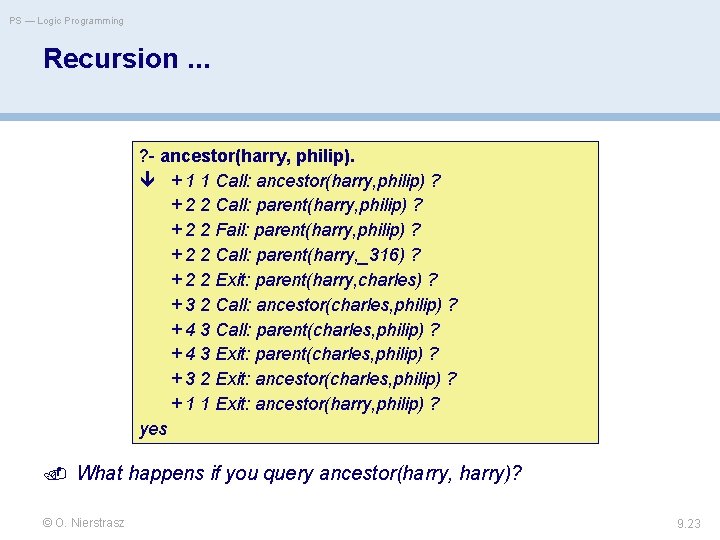 PS — Logic Programming

Recursion ...

?- ancestor(harry, philip).
↓ + 1 1 Call: ancestor(harry,philip) ?
+ 2 2 Call: parent(harry,philip) ?
+ 2 2 Fail: parent(harry,philip) ?
+ 2 2 Call: parent(harry,_316) ?
+ 2 2 Exit: parent(harry,charles) ?
+ 3 2 Call: ancestor(charles,philip) ?
+ 4 3 Call: parent(charles,philip) ?
+ 4 3 Exit: parent(charles,philip) ?
+ 3 2 Exit: ancestor(charles,philip) ?
+ 1 1 Exit: ancestor(harry,philip) ?
yes

What happens if you query ancestor(harry, harry)?

© O. Nierstrasz

9.23